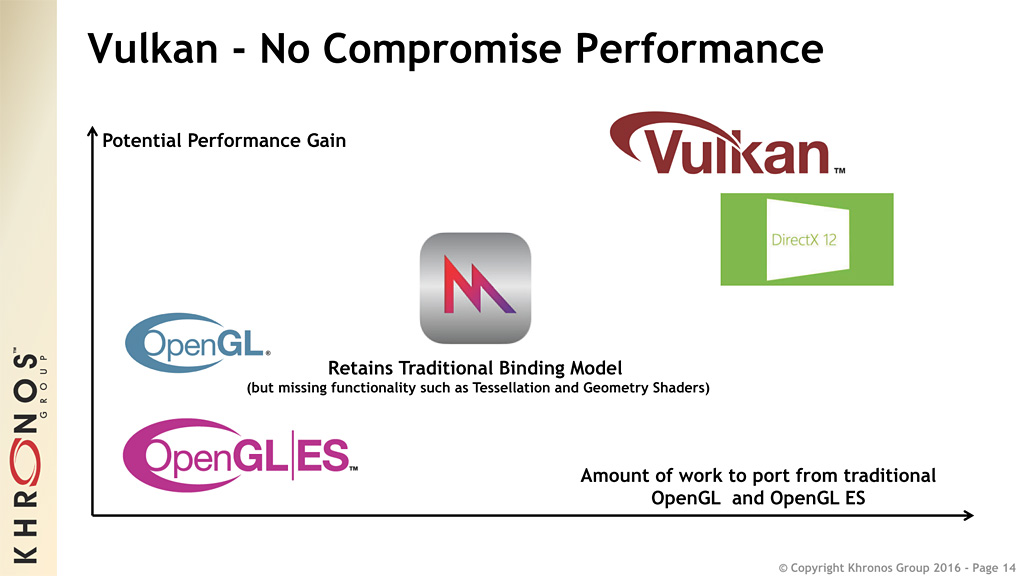 Vulkan - No Compromise Performance

Potential Performance Gain

Vulkan™

DirectX 12

OpenGL®

Retains Traditional Binding Model
(but missing functionality such as Tessellation and Geometry Shaders)

OpenGL|ES™

Amount of work to port from traditional OpenGL and OpenGL ES

KHRONOS™ GROUP

© Copyright Khronos Group 2016 - Page 14